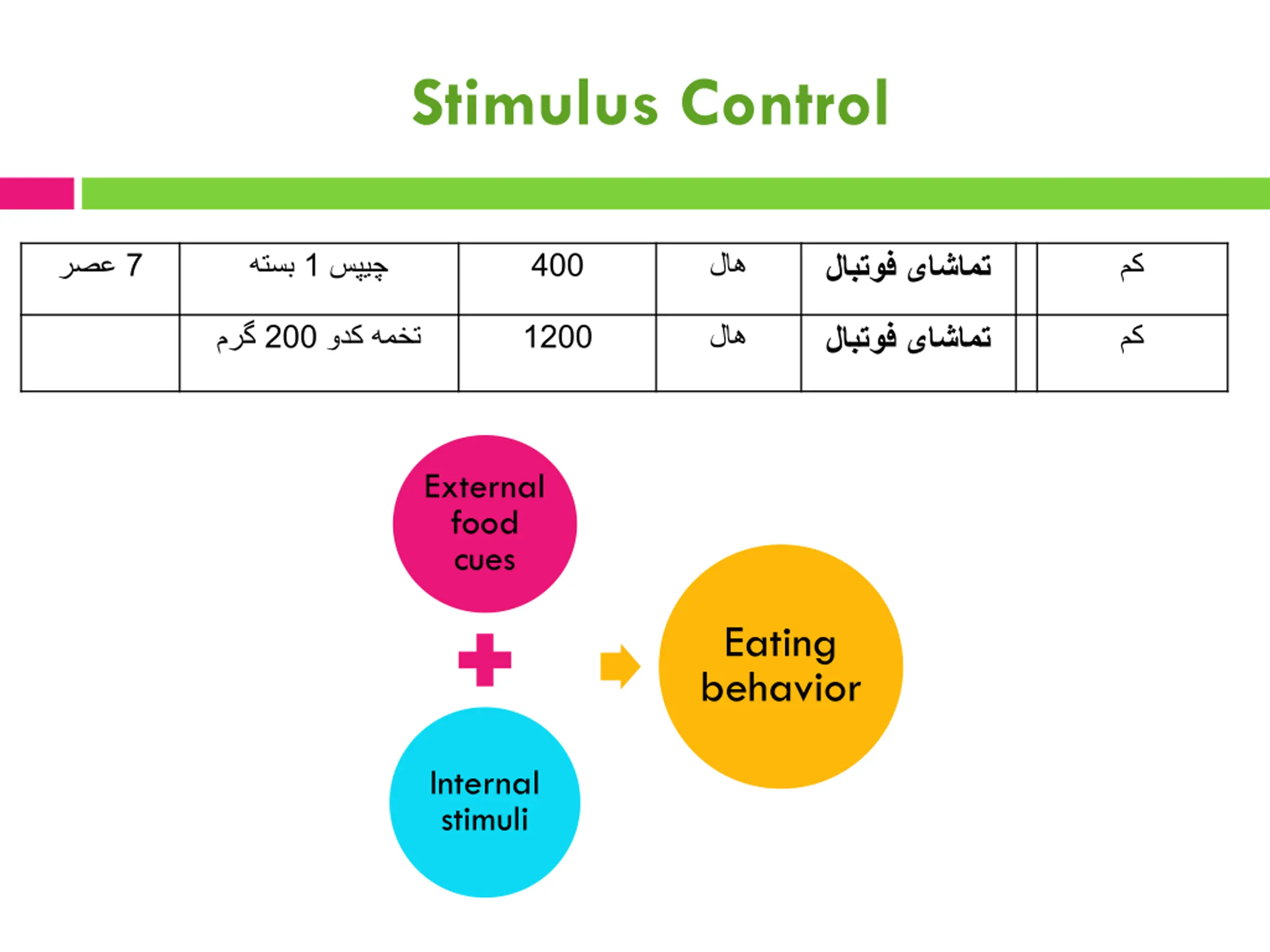 Stimulus Control

| 7 عصر | چیپس 1 بسته | 400 | هال | تماشای فوتبال | | کم |
|---|---|---|---|---|---|---|
| | تخمه کدو 200 گرم | 1200 | هال | تماشای فوتبال | | کم |

External food cues

Internal stimuli

Eating behavior